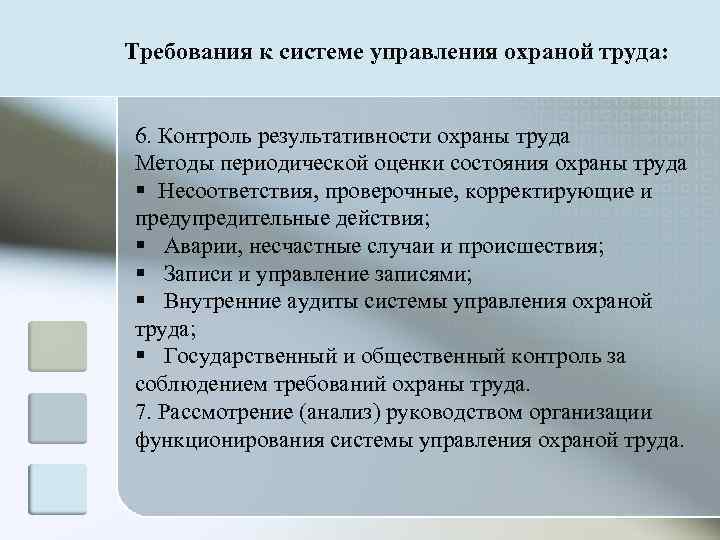 Требования к системе управления охраной труда:

6. Контроль результативности охраны труда
Методы периодической оценки состояния охраны труда
▪ Несоответствия, проверочные, корректирующие и предупредительные действия;
▪ Аварии, несчастные случаи и происшествия;
▪ Записи и управление записями;
▪ Внутренние аудиты системы управления охраной труда;
▪ Государственный и общественный контроль за соблюдением требований охраны труда.
7. Рассмотрение (анализ) руководством организации функционирования системы управления охраной труда.